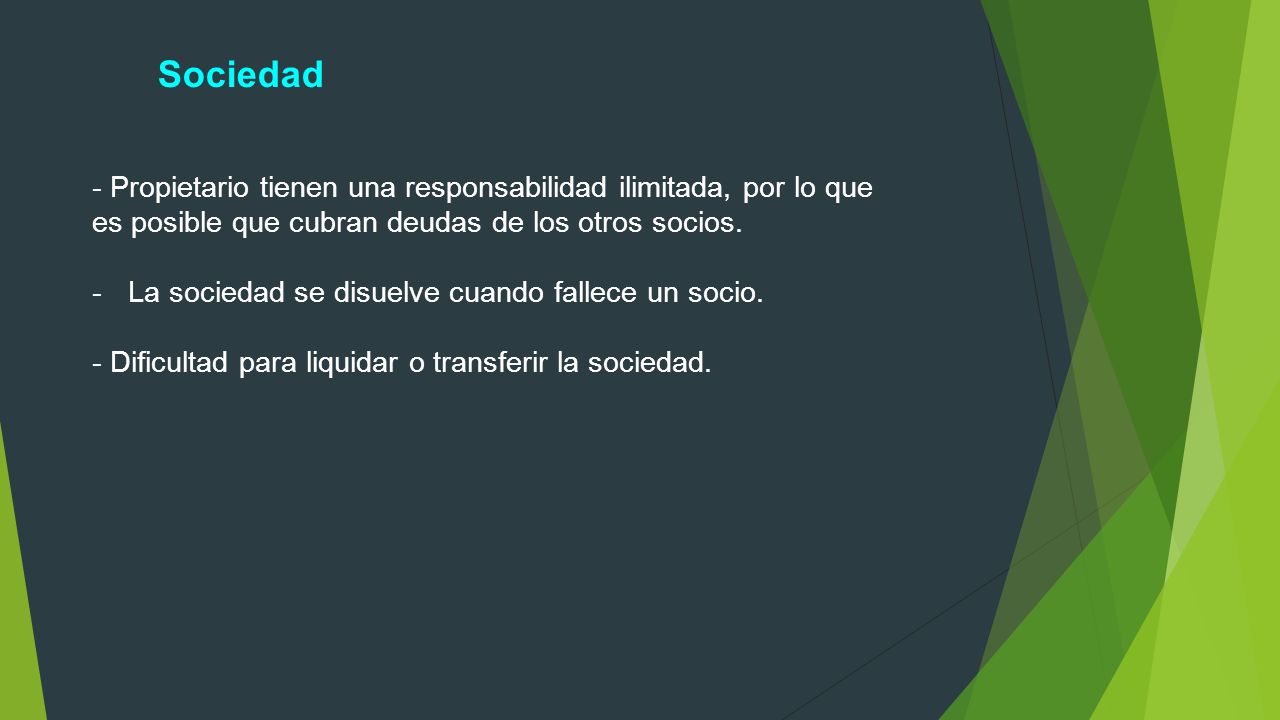 Sociedad

- Propietario tienen una responsabilidad ilimitada, por lo que es posible que cubran deudas de los otros socios.

- La sociedad se disuelve cuando fallece un socio.

- Dificultad para liquidar o transferir la sociedad.